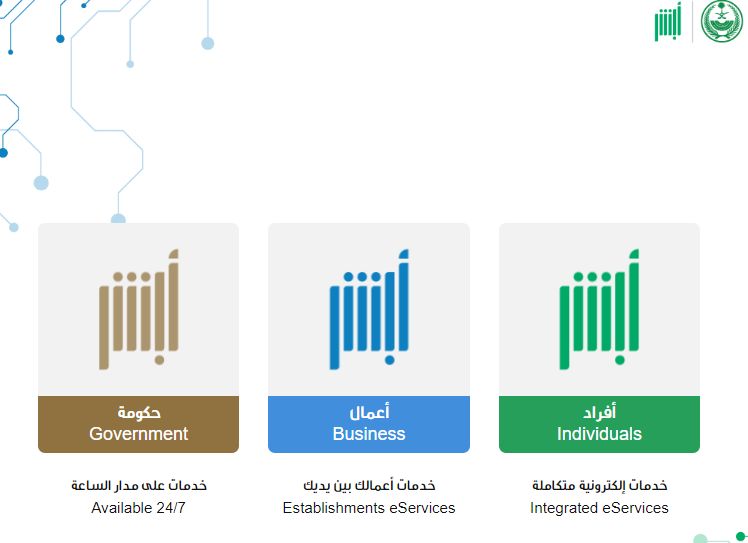 أبشر

أبشر

أفراد
Individuals

خدمات إلكترونية متكاملة
Integrated eServices

أبشر

أعمال
Business

خدمات أعمالك بين يديك
Establishments eServices

أبشر

حكومة
Government

خدمات على مدار الساعة
Available 24/7